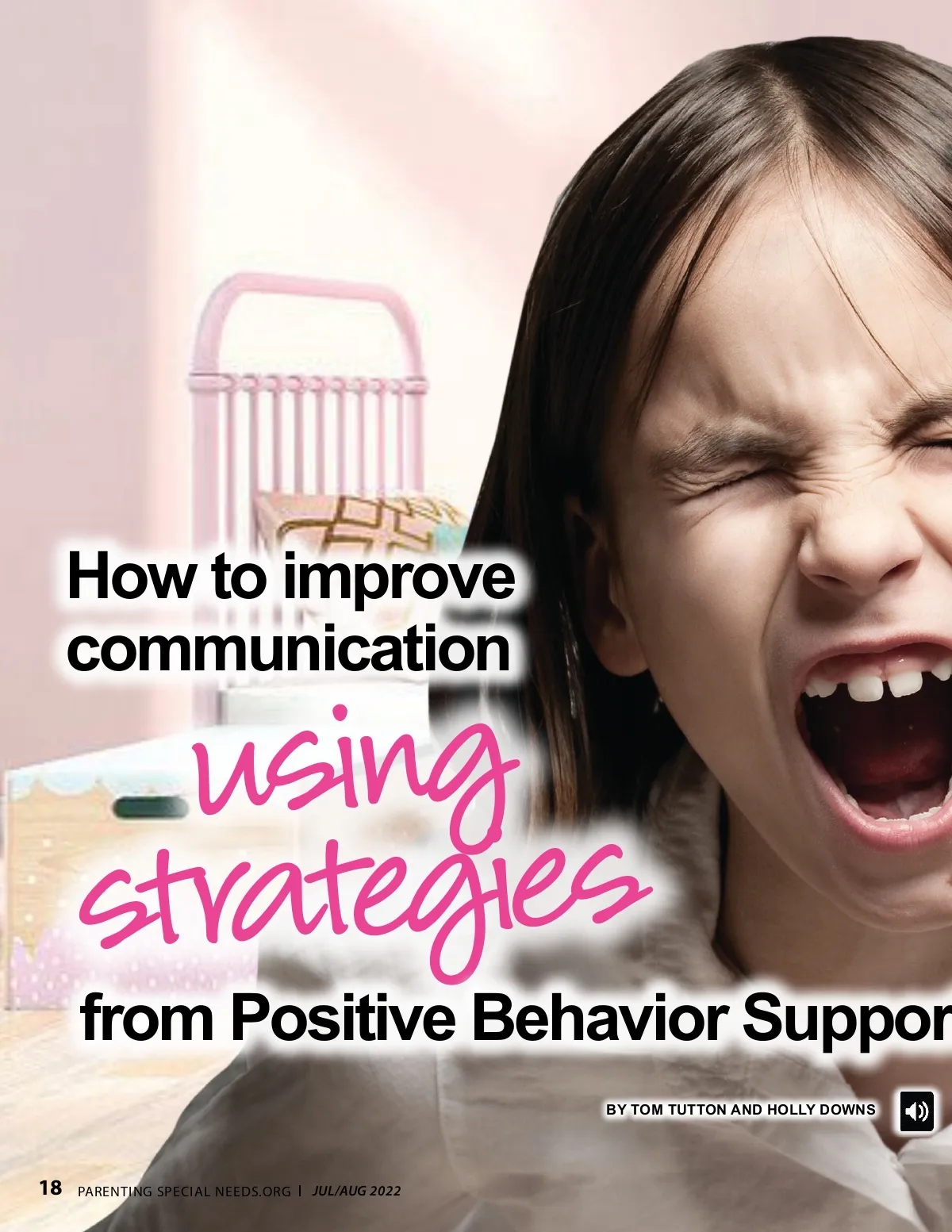 How to improve communication using strategies from Positive Behavior Suppor

BY TOM TUTTON AND HOLLY DOWNS

18 PARENTING SPECIAL NEEDS.ORG | JUL/AUG 2022